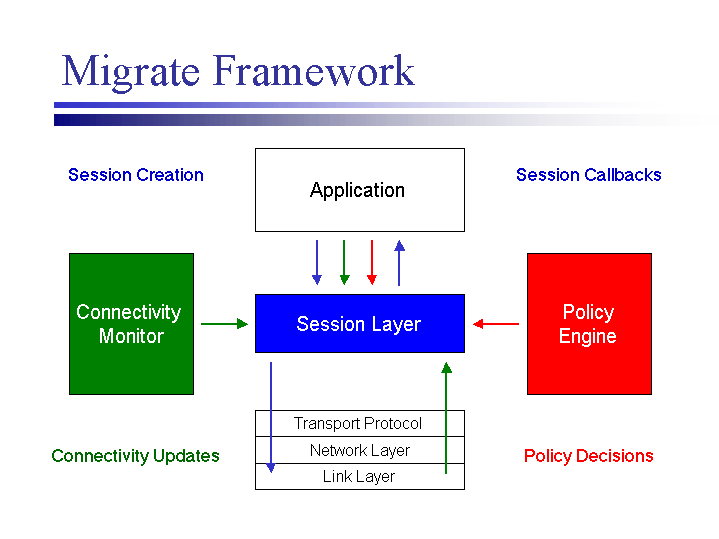 Migrate Framework

Session Creation

Application

Session Callbacks

Connectivity Monitor

Session Layer

Policy Engine

Transport Protocol
Network Layer
Link Layer

Connectivity Updates

Policy Decisions